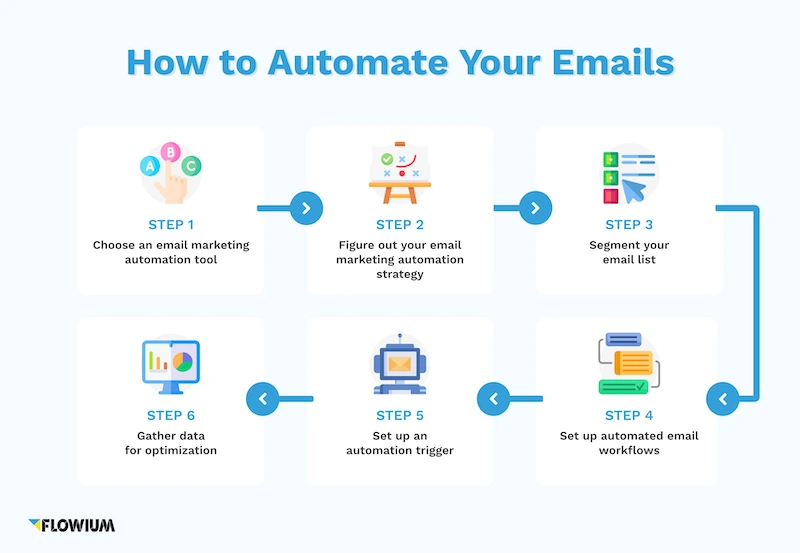 How to Automate Your Emails

A B C

STEP 1
Choose an email marketing automation tool

STEP 2
Figure out your email marketing automation strategy

STEP 3
Segment your email list

STEP 4
Set up automated email workflows

STEP 5
Set up an automation trigger

STEP 6
Gather data for optimization

FLOWIUM